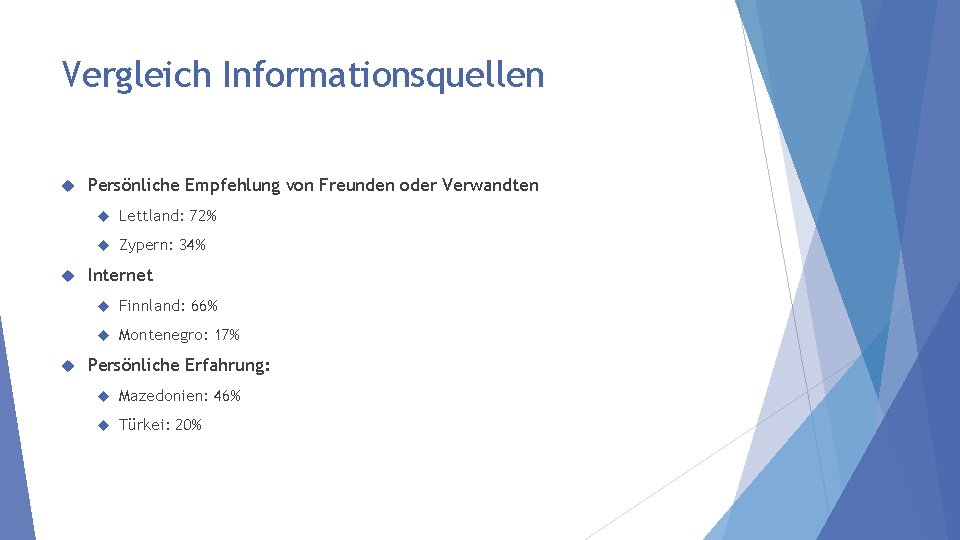 Vergleich Informationsquellen

Persönliche Empfehlung von Freunden oder Verwandten

Lettland: 72%

Zypern: 34%

Internet

Finnland: 66%

Montenegro: 17%

Persönliche Erfahrung:

Mazedonien: 46%

Türkei: 20%